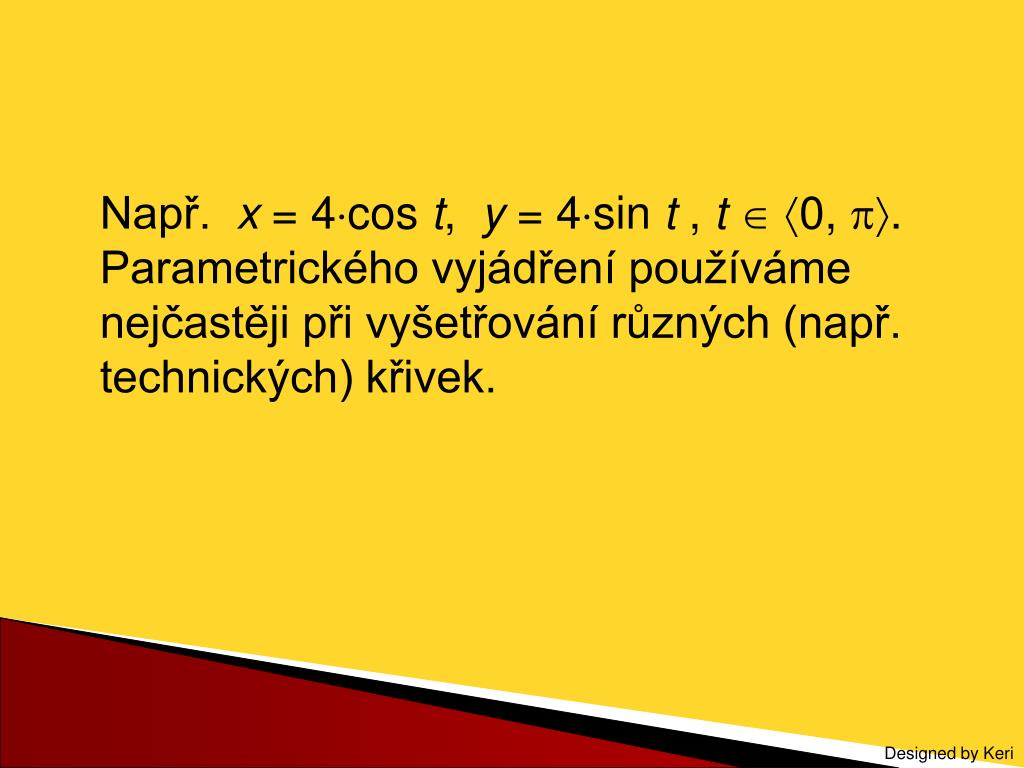 Např. $x = 4 \cdot \cos t$, $y = 4 \cdot \sin t$ , $t \in \langle 0, \pi \rangle$. Parametrického vyjádření používáme nejčastěji při vyšetřování různých (např. technických) křivek.

Designed by Keri